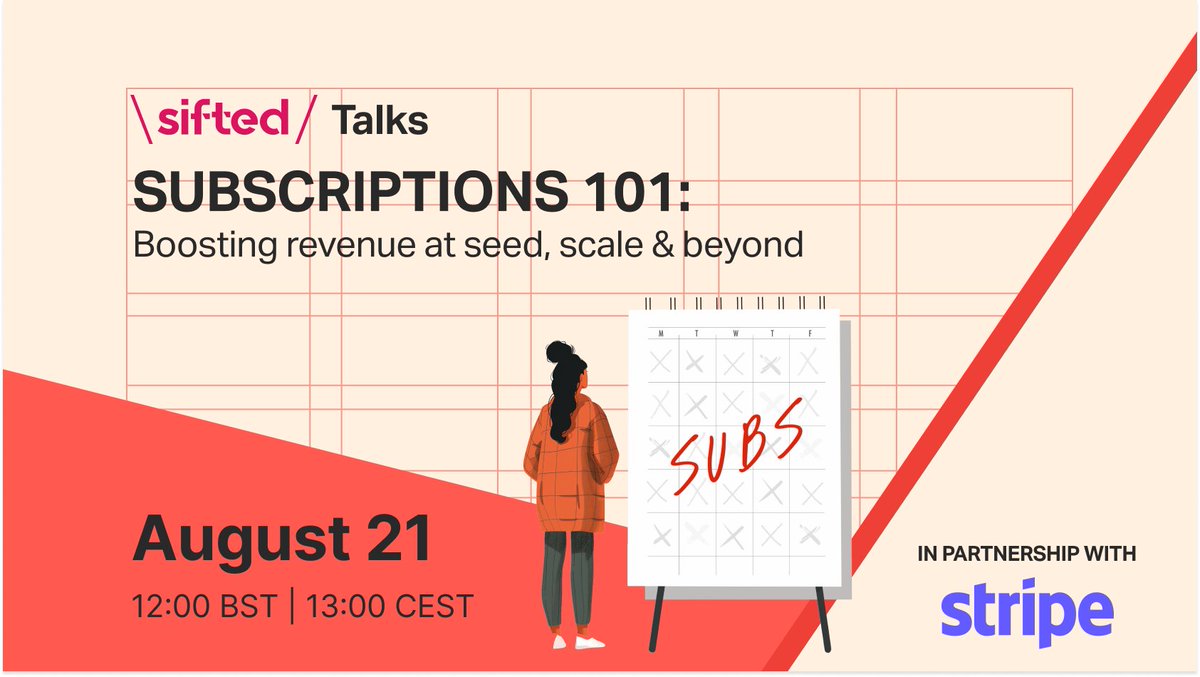 \sifted/ Talks

SUBSCRIPTIONS 101:
Boosting revenue at seed, scale & beyond

M T W T F

SUBS

August 21
12:00 BST | 13:00 CEST

IN PARTNERSHIP WITH
stripe